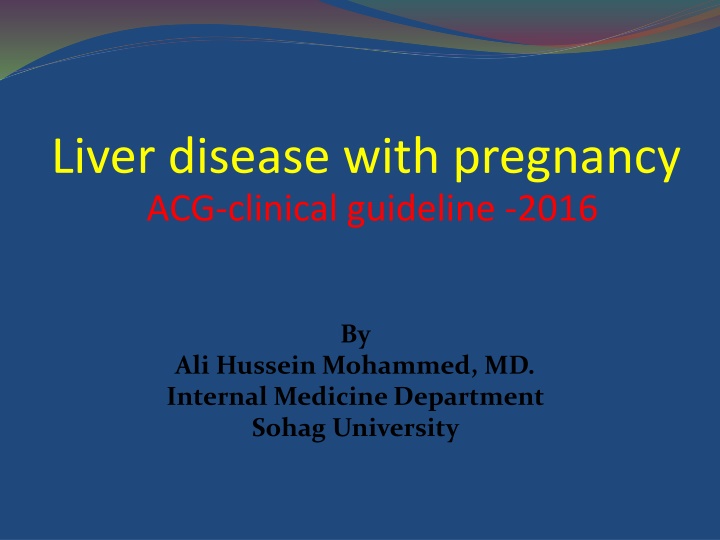 Liver disease with pregnancy
ACG-clinical guideline -2016

By
Ali Hussein Mohammed, MD.
Internal Medicine Department
Sohag University